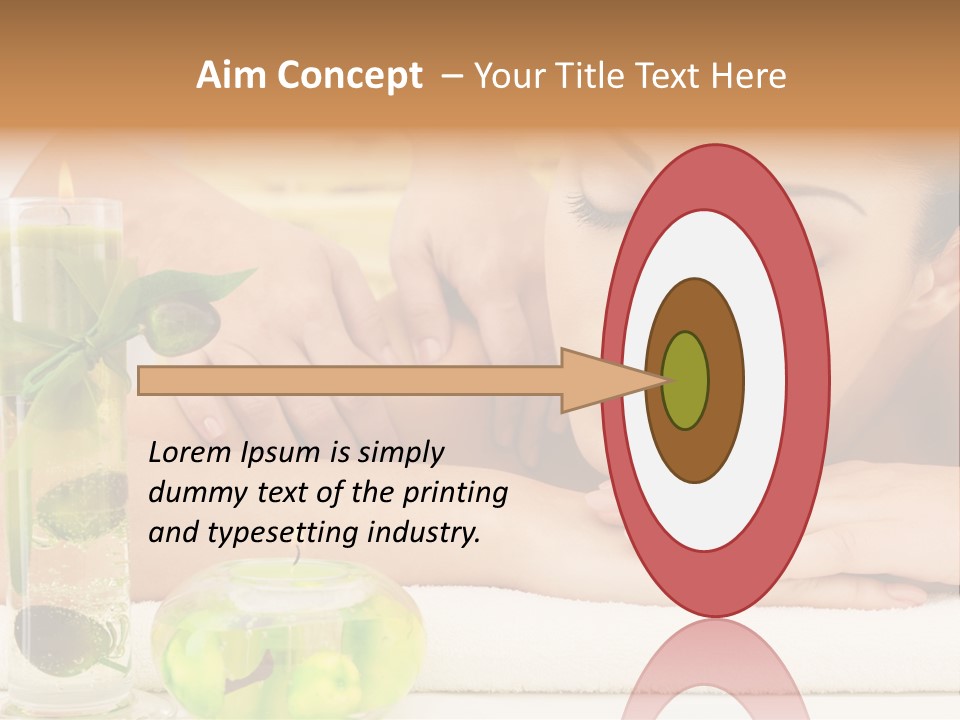 Aim Concept – Your Title Text Here

Lorem Ipsum is simply dummy text of the printing and typesetting industry.